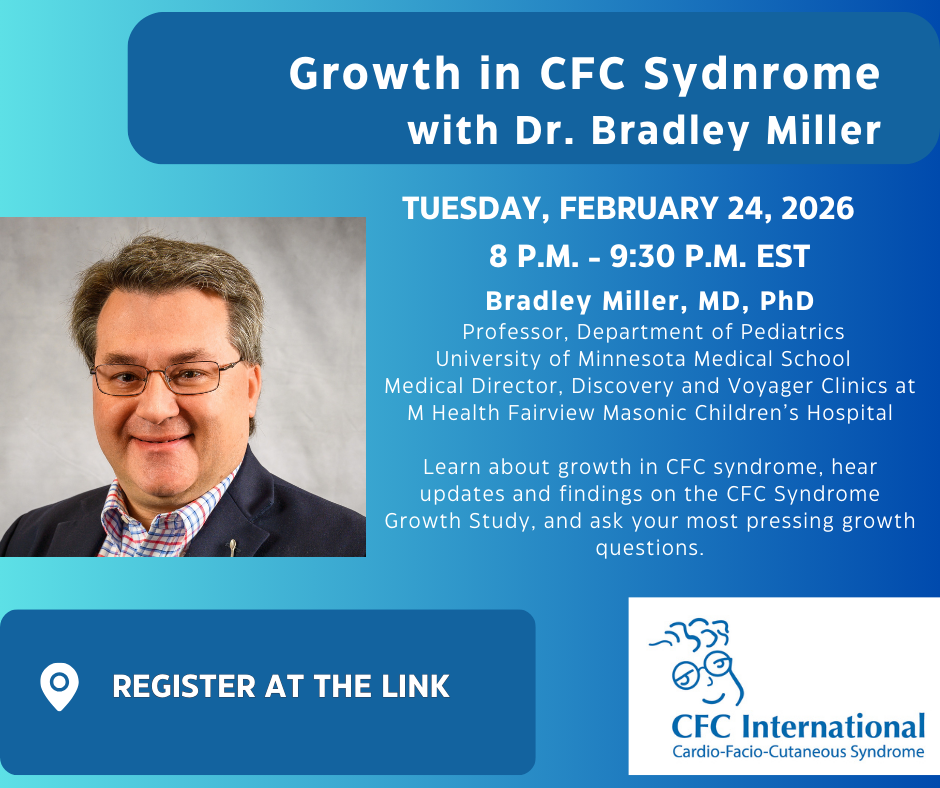 Growth in CFC Sydnrome with Dr. Bradley Miller

TUESDAY, FEBRUARY 24, 2026
8 P.M. - 9:30 P.M. EST

Bradley Miller, MD, PhD
Professor, Department of Pediatrics
University of Minnesota Medical School
Medical Director, Discovery and Voyager Clinics at M Health Fairview Masonic Children's Hospital

Learn about growth in CFC syndrome, hear updates and findings on the CFC Syndrome Growth Study, and ask your most pressing growth questions.

REGISTER AT THE LINK

CFC International
Cardio-Facio-Cutaneous Syndrome